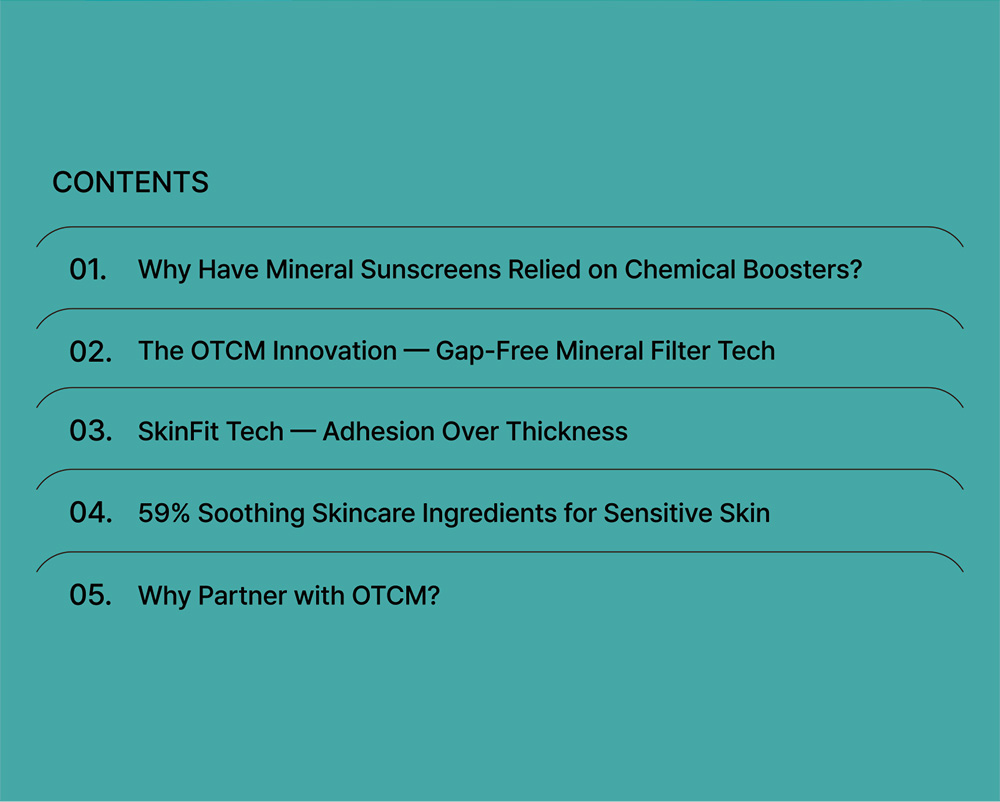 CONTENTS

01. Why Have Mineral Sunscreens Relied on Chemical Boosters?

02. The OTCM Innovation — Gap-Free Mineral Filter Tech

03. SkinFit Tech — Adhesion Over Thickness

04. 59% Soothing Skincare Ingredients for Sensitive Skin

05. Why Partner with OTCM?